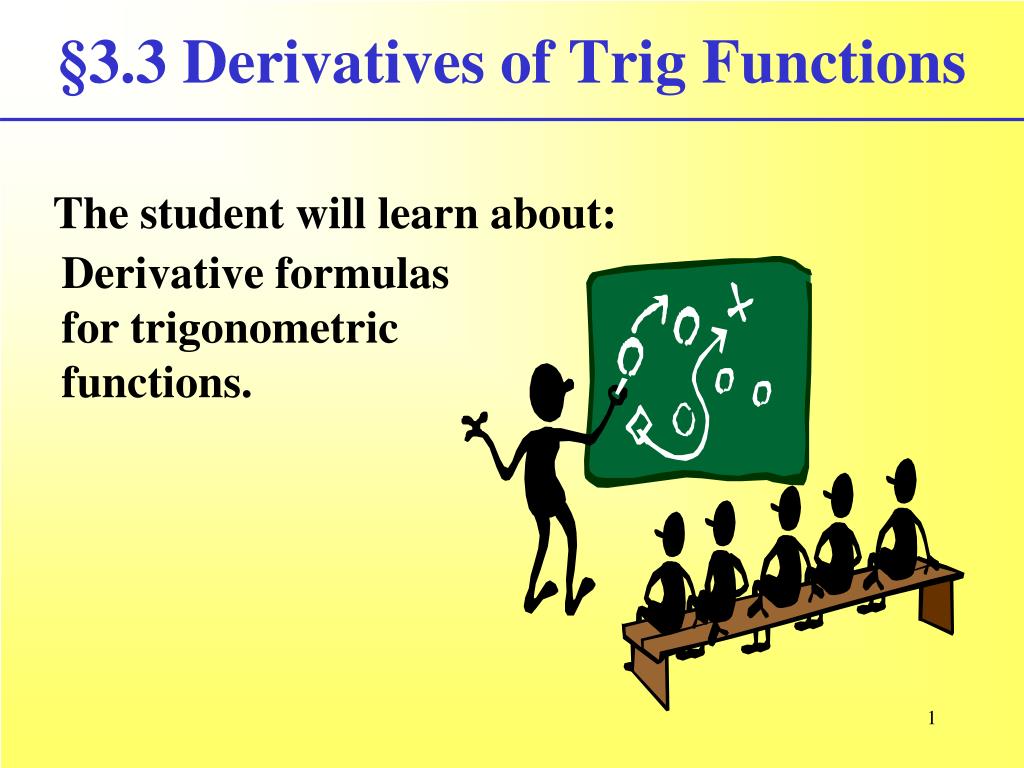 §3.3 Derivatives of Trig Functions

The student will learn about:

Derivative formulas for trigonometric functions.

1